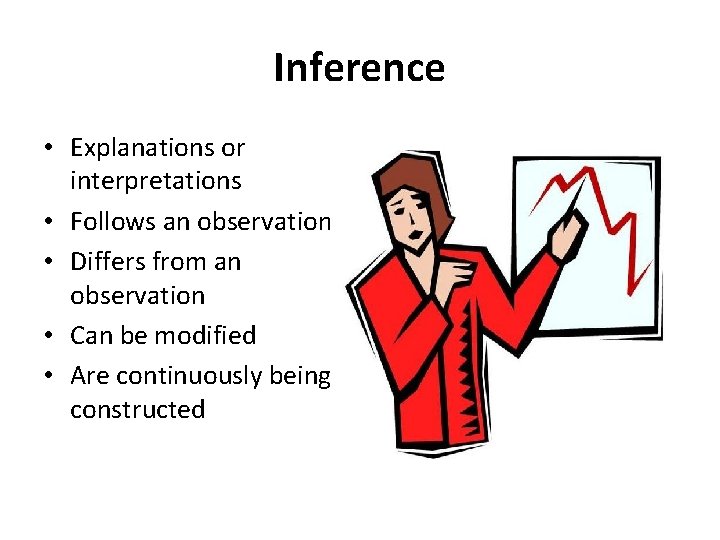 Inference

• Explanations or interpretations
• Follows an observation
• Differs from an observation
• Can be modified
• Are continuously being constructed